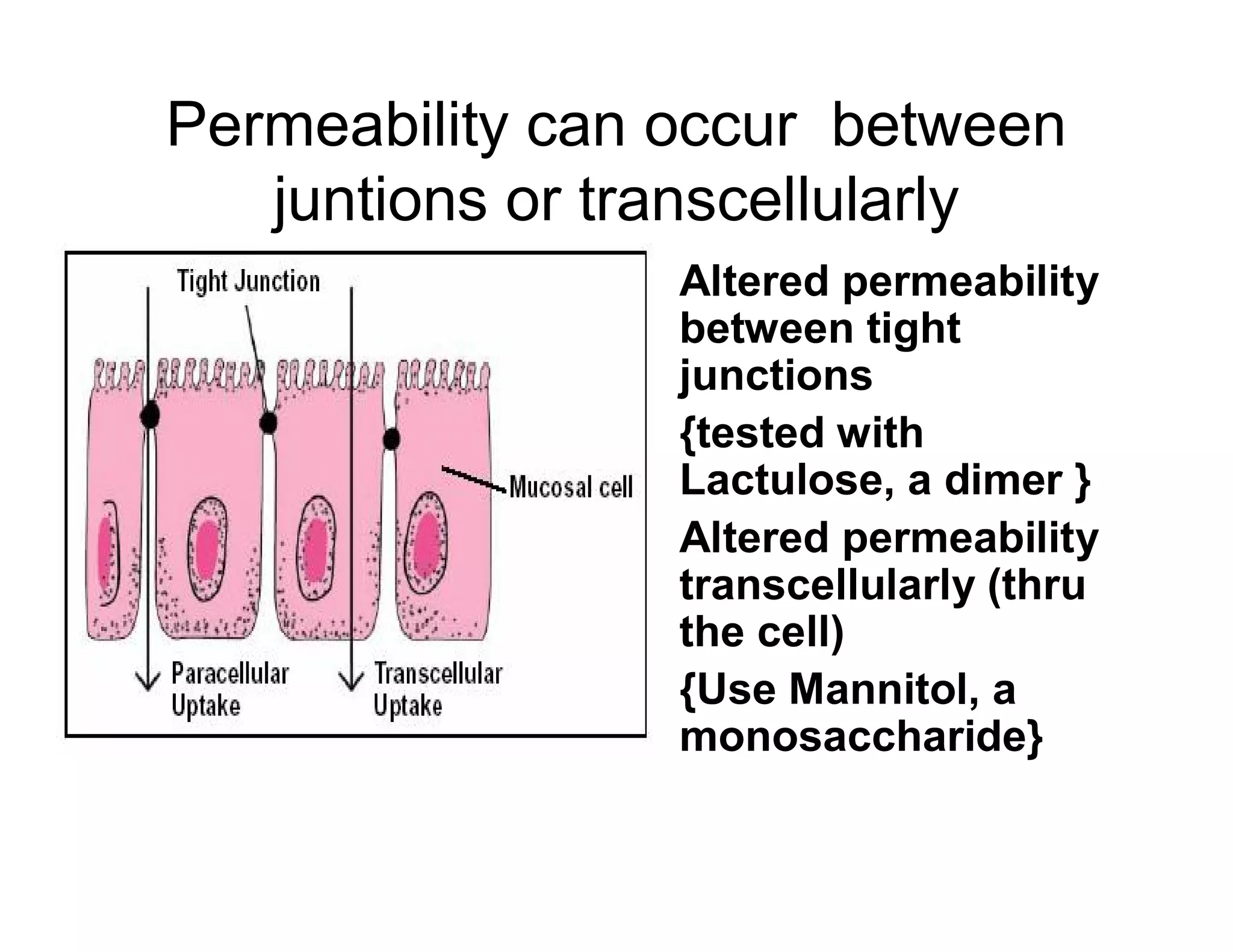 Permeability can occur between juntions or transcellularly

Tight Junction

Mucosal cell

Paracellular Uptake

Transcellular Uptake

Altered permeability between tight junctions

{tested with Lactulose, a dimer }

Altered permeability transcellularly (thru the cell)

{Use Mannitol, a monosaccharide}